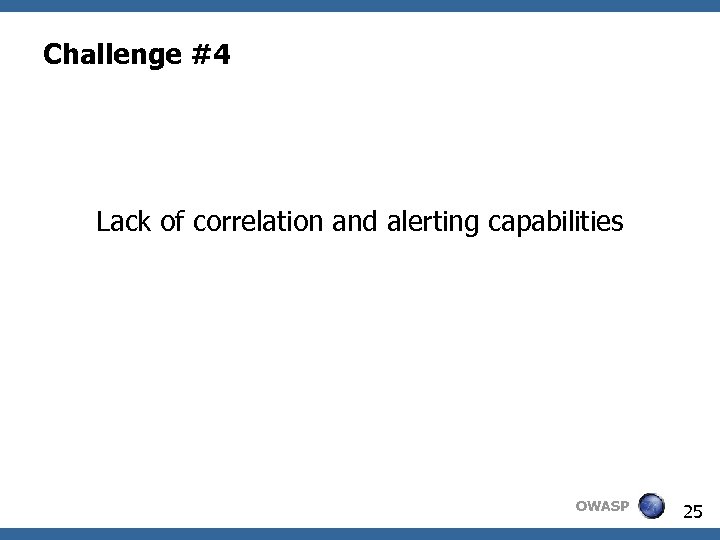 Challenge #4

Lack of correlation and alerting capabilities

OWASP

25